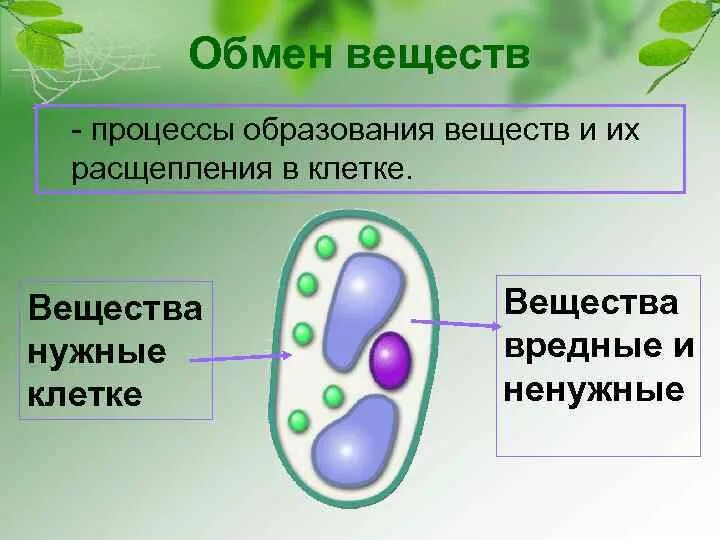 Обмен веществ

- процессы образования веществ и их расщепления в клетке.

Вещества нужные клетке

Вещества вредные и ненужные